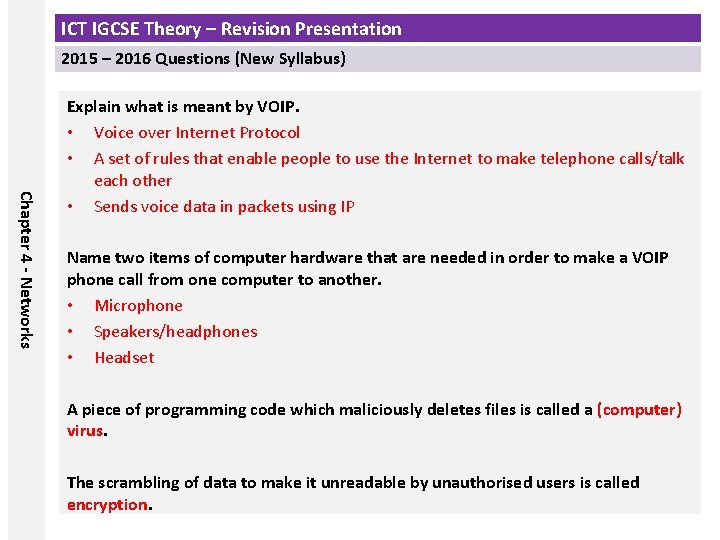 ICT IGCSE Theory – Revision Presentation

2015 – 2016 Questions (New Syllabus)

Chapter 4 - Networks

Explain what is meant by VOIP.
• Voice over Internet Protocol
• A set of rules that enable people to use the Internet to make telephone calls/talk each other
• Sends voice data in packets using IP

Name two items of computer hardware that are needed in order to make a VOIP phone call from one computer to another.
• Microphone
• Speakers/headphones
• Headset

A piece of programming code which maliciously deletes files is called a (computer) virus.

The scrambling of data to make it unreadable by unauthorised users is called encryption.